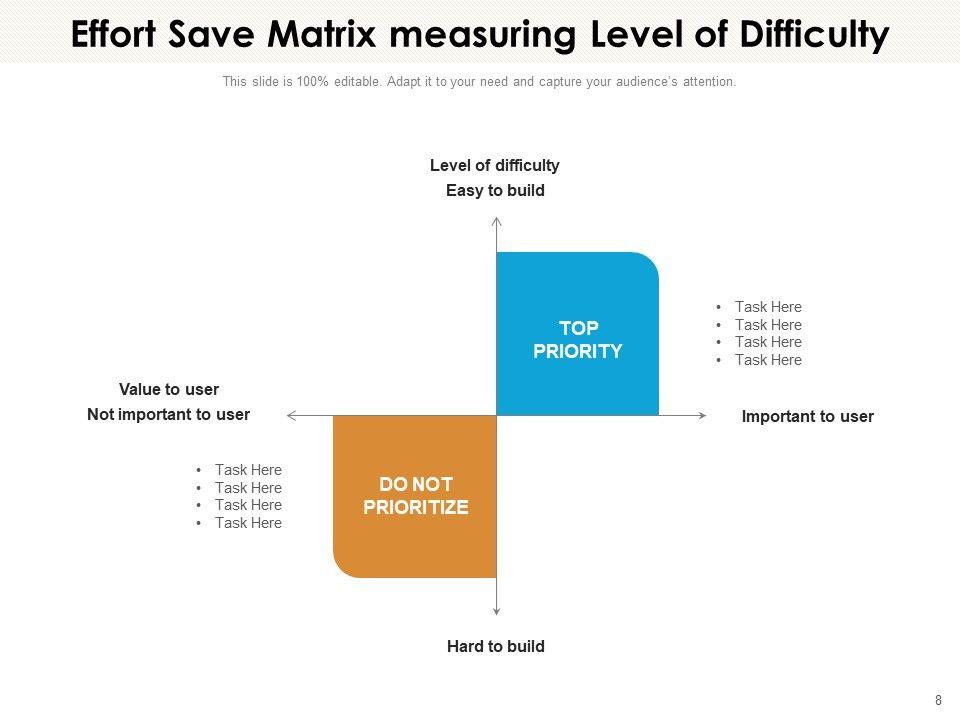 Effort Save Matrix measuring Level of Difficulty

This slide is 100% editable. Adapt it to your need and capture your audience's attention.

Level of difficulty
Easy to build

TOP PRIORITY

• Task Here
• Task Here
• Task Here
• Task Here

Value to user
Not important to user

Important to user

• Task Here
• Task Here
• Task Here
• Task Here

DO NOT PRIORITIZE

Hard to build

8